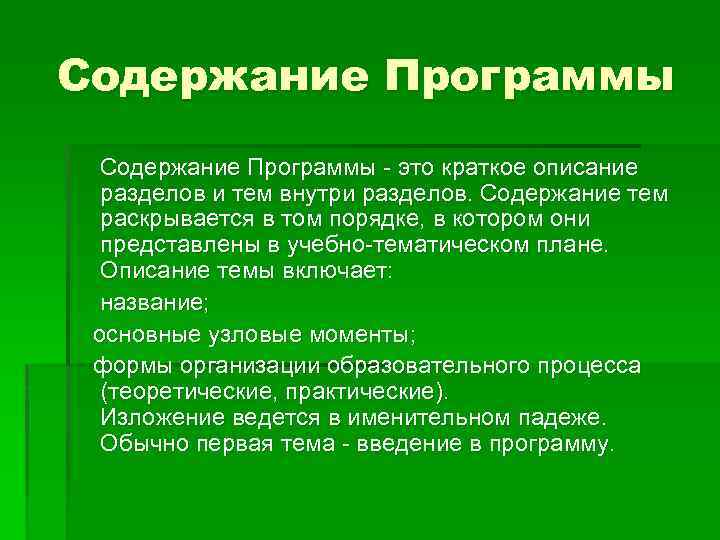 Содержание Программы

Содержание Программы - это краткое описание разделов и тем внутри разделов. Содержание тем раскрывается в том порядке, в котором они представлены в учебно-тематическом плане. Описание темы включает:

название;

основные узловые моменты;

формы организации образовательного процесса (теоретические, практические). Изложение ведется в именительном падеже. Обычно первая тема - введение в программу.